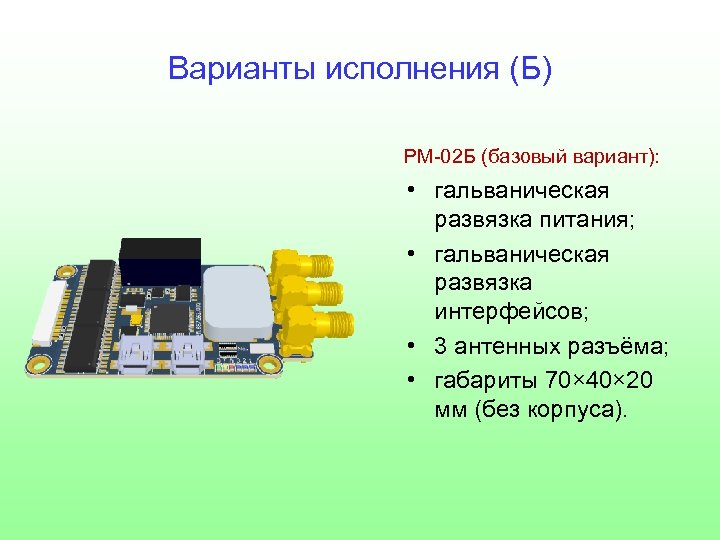 Варианты исполнения (Б)

РМ-02Б (базовый вариант):

• гальваническая развязка питания;
• гальваническая развязка интерфейсов;
• 3 антенных разъёма;
• габариты 70×40×20 мм (без корпуса).